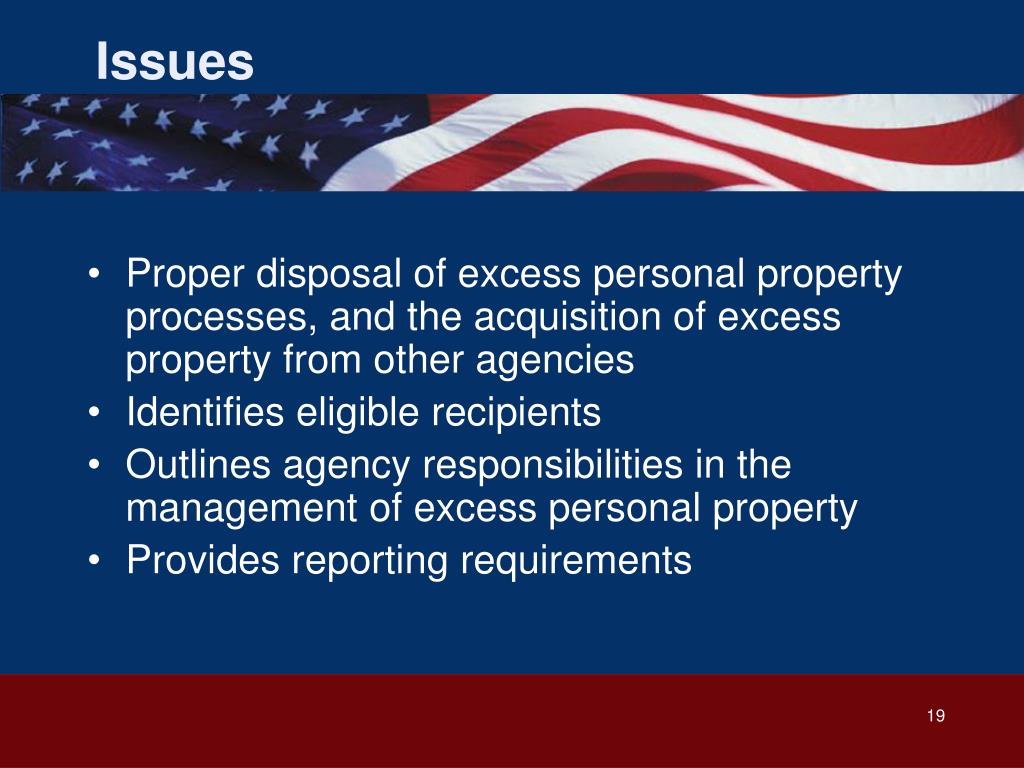 Issues

• Proper disposal of excess personal property processes, and the acquisition of excess property from other agencies
• Identifies eligible recipients
• Outlines agency responsibilities in the management of excess personal property
• Provides reporting requirements

19